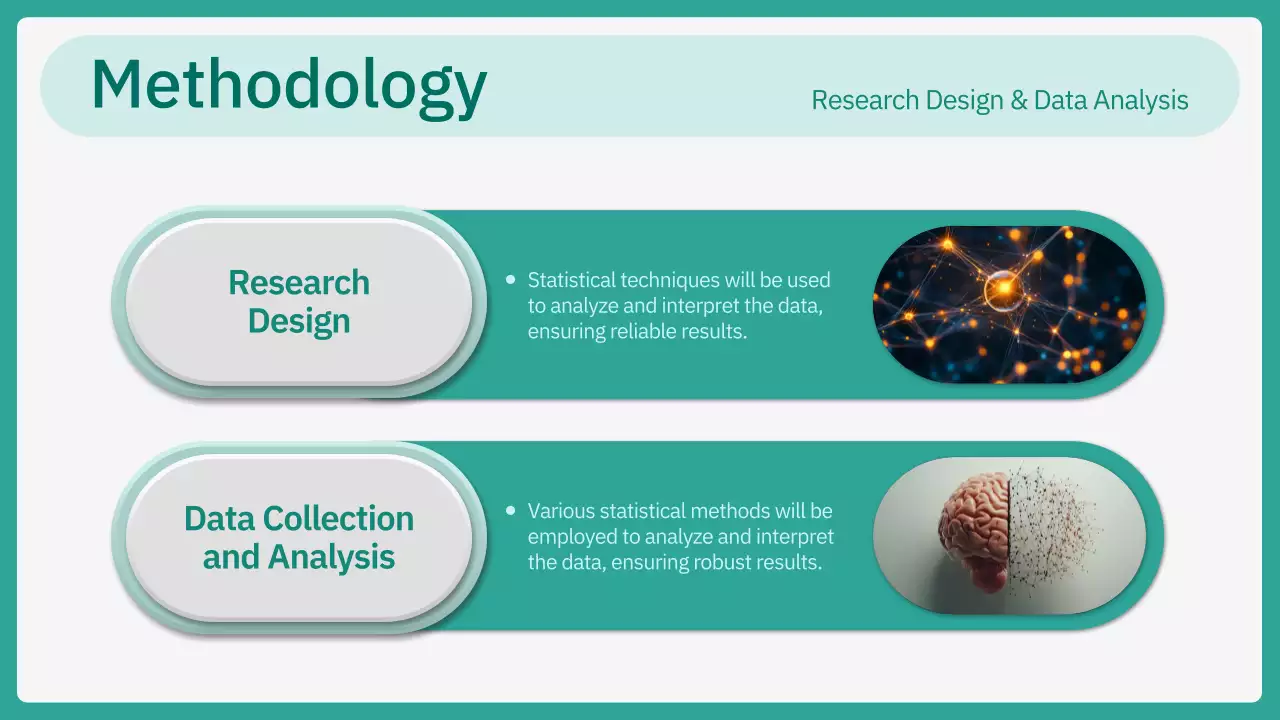 Methodology

Research Design & Data Analysis

Research Design

• Statistical techniques will be used to analyze and interpret the data, ensuring reliable results.

Data Collection and Analysis

• Various statistical methods will be employed to analyze and interpret the data, ensuring robust results.